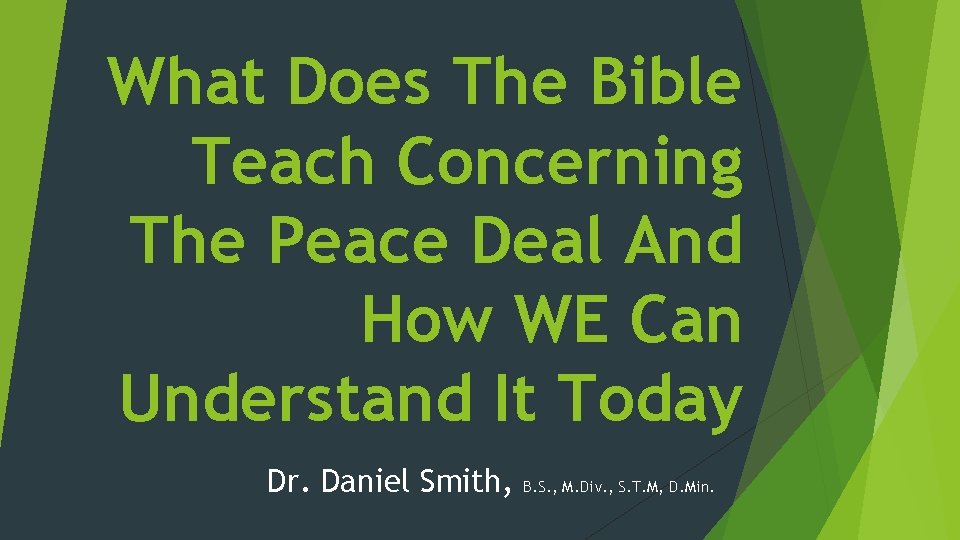 What Does The Bible Teach Concerning The Peace Deal And How WE Can Understand It Today

Dr. Daniel Smith, B.S., M.Div., S.T.M, D.Min.